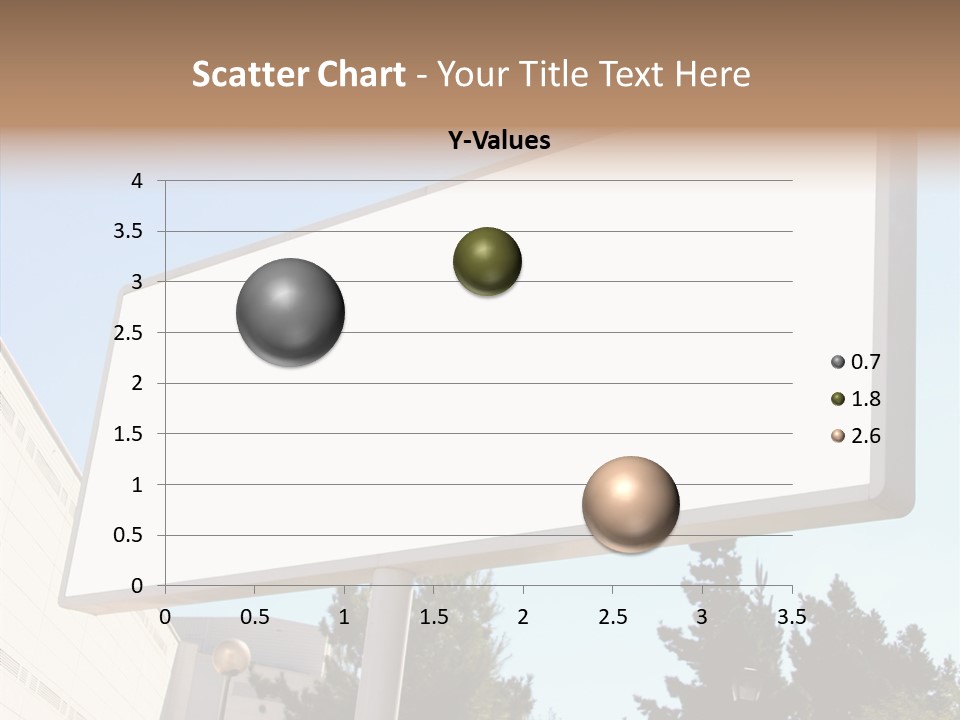 Scatter Chart - Your Title Text Here

Y-Values

4
3.5
3
2.5
2
1.5
1
0.5
0

0 0.5 1 1.5 2 2.5 3 3.5

0.7
1.8
2.6